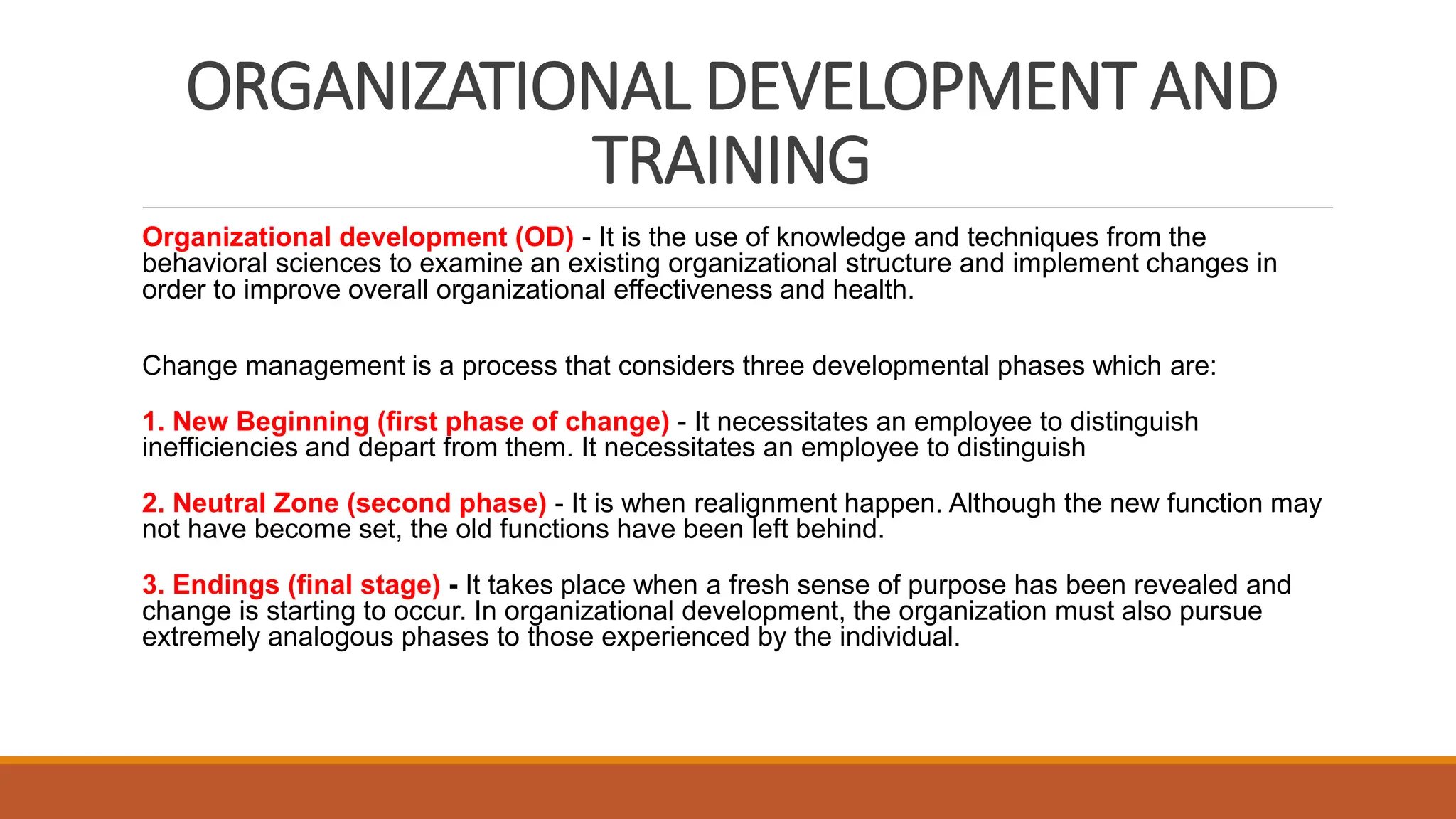 ORGANIZATIONAL DEVELOPMENT AND TRAINING

Organizational development (OD) - It is the use of knowledge and techniques from the behavioral sciences to examine an existing organizational structure and implement changes in order to improve overall organizational effectiveness and health.

Change management is a process that considers three developmental phases which are:

1. New Beginning (first phase of change) - It necessitates an employee to distinguish inefficiencies and depart from them. It necessitates an employee to distinguish

2. Neutral Zone (second phase) - It is when realignment happen. Although the new function may not have become set, the old functions have been left behind.

3. Endings (final stage) - It takes place when a fresh sense of purpose has been revealed and change is starting to occur. In organizational development, the organization must also pursue extremely analogous phases to those experienced by the individual.